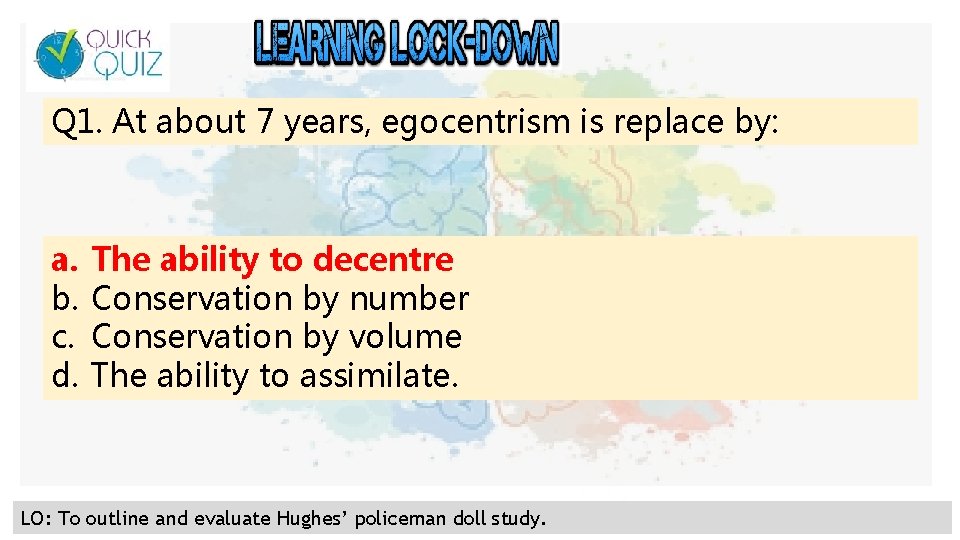 QUICK QUIZ

LEARNING LOCK-DOWN

Q1. At about 7 years, egocentrism is replace by:

a. The ability to decentre
b. Conservation by number
c. Conservation by volume
d. The ability to assimilate.

LO: To outline and evaluate Hughes' policeman doll study.